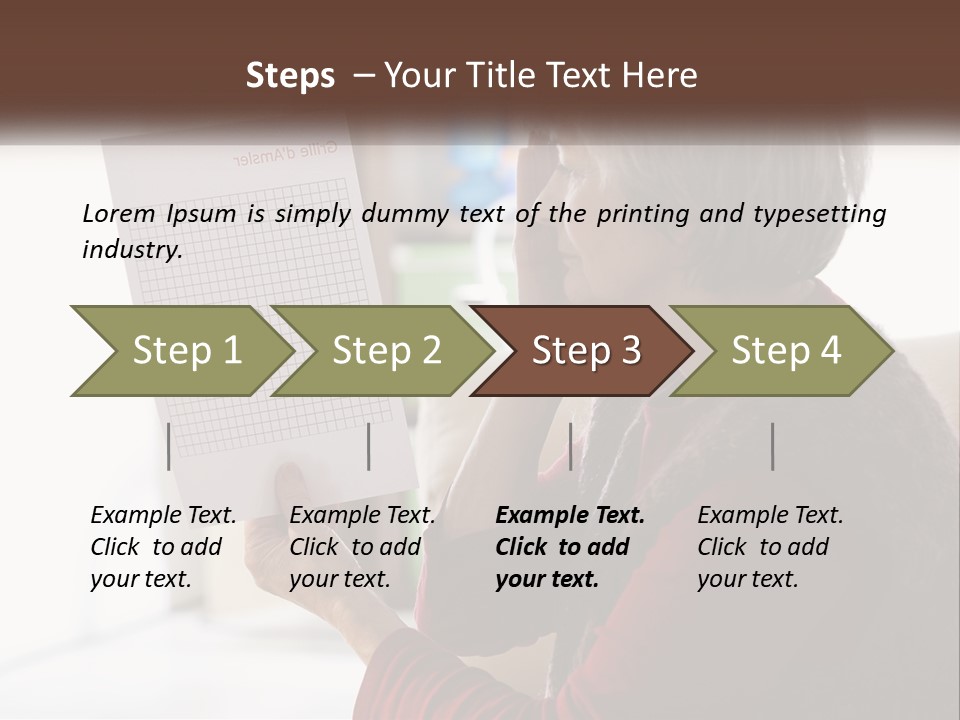 Steps – Your Title Text Here

Grille d'Amsler

Lorem Ipsum is simply dummy text of the printing and typesetting industry.

Step 1

Step 2

Step 3

Step 4

Example Text. Click to add your text.

Example Text. Click to add your text.

Example Text. Click to add your text.

Example Text. Click to add your text.